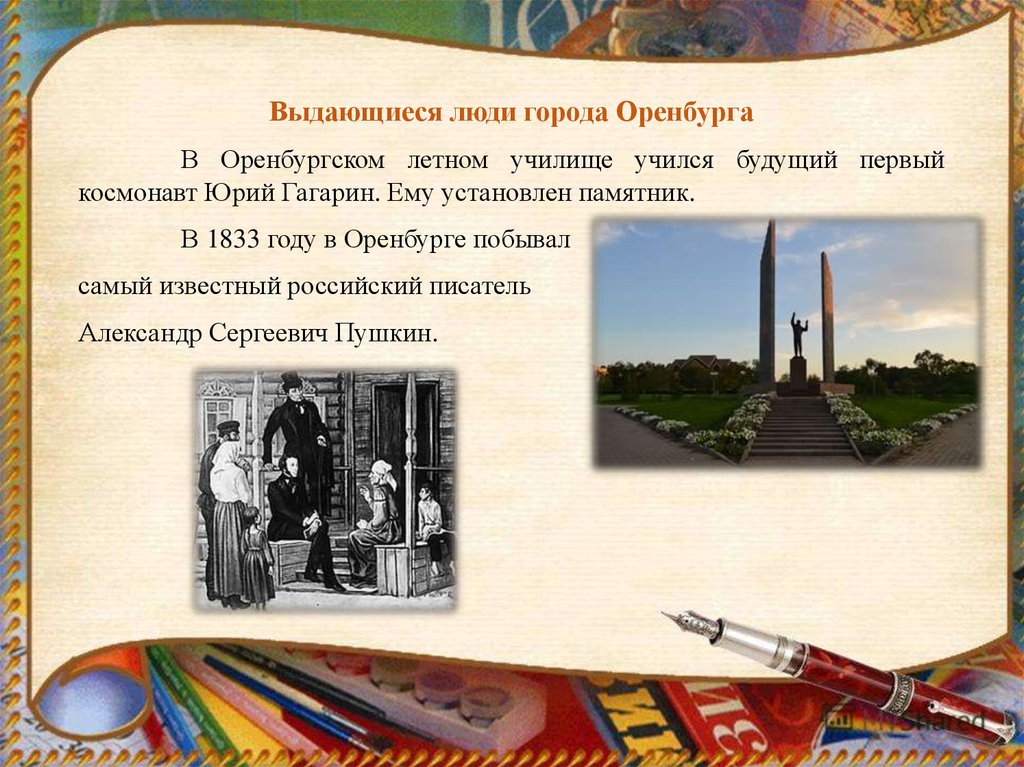 Выдающиеся люди города Оренбурга

В Оренбургском летном училище учился будущий первый космонавт Юрий Гагарин. Ему установлен памятник.

В 1833 году в Оренбурге побывал

самый известный российский писатель

Александр Сергеевич Пушкин.

MyShared